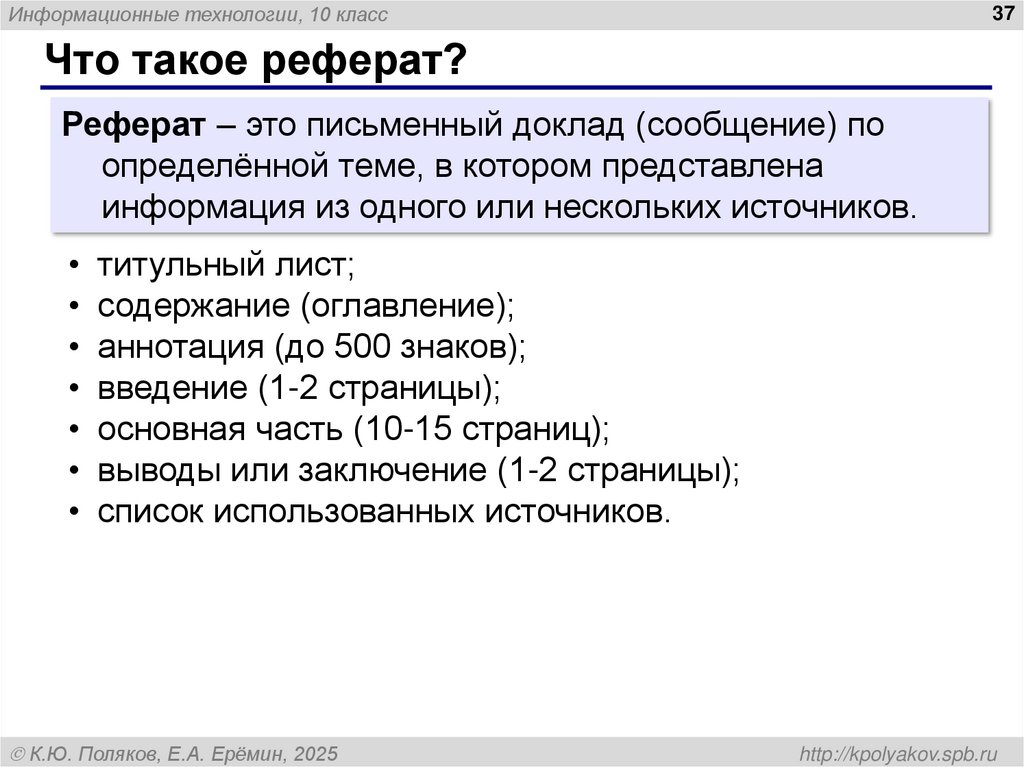 Информационные технологии, 10 класс

37

Что такое реферат?

Реферат – это письменный доклад (сообщение) по определённой теме, в котором представлена информация из одного или нескольких источников.

• титульный лист;
• содержание (оглавление);
• аннотация (до 500 знаков);
• введение (1-2 страницы);
• основная часть (10-15 страниц);
• выводы или заключение (1-2 страницы);
• список использованных источников.

© К.Ю. Поляков, Е.А. Ерёмин, 2025

http://kpolyakov.spb.ru